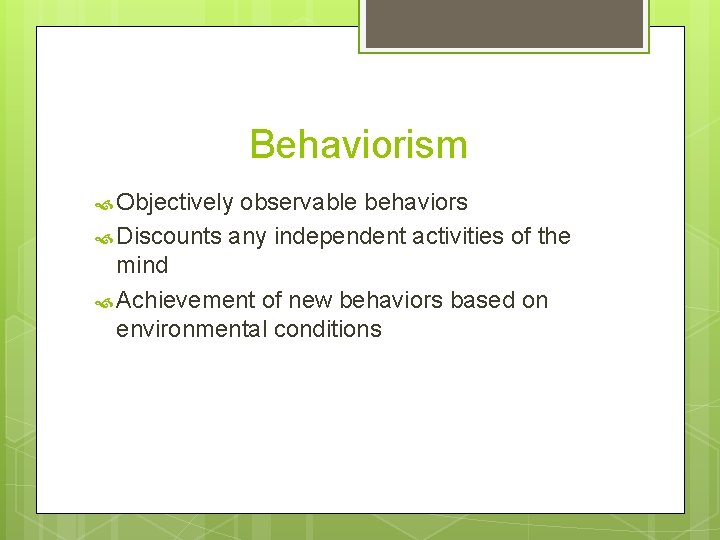 Behaviorism

Objectively observable behaviors

Discounts any independent activities of the mind

Achievement of new behaviors based on environmental conditions